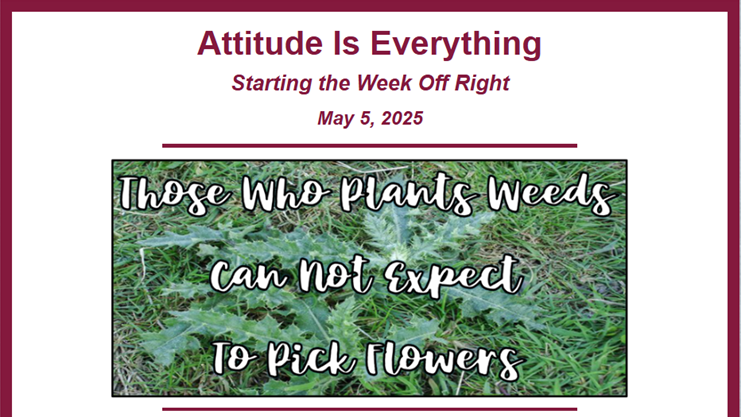 Attitude Is Everything

Starting the Week Off Right

May 5, 2025

Those Who Plants Weeds

Can Not Expect

To Pick Flowers